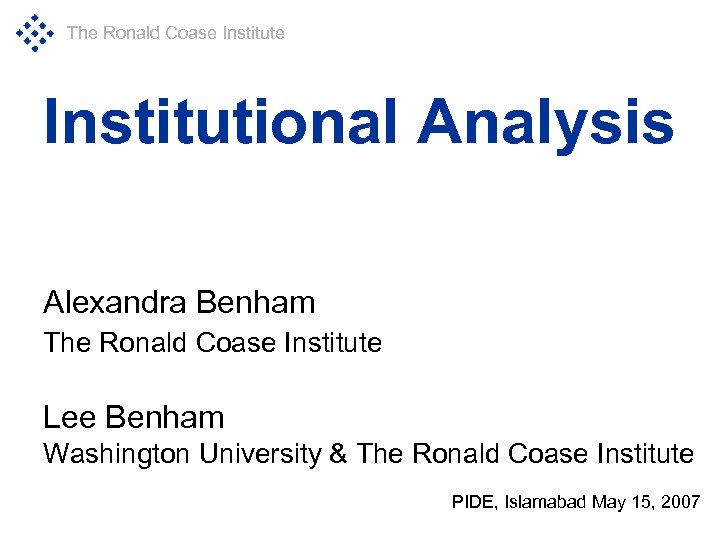 The Ronald Coase Institute

Institutional Analysis

Alexandra Benham
The Ronald Coase Institute

Lee Benham
Washington University & The Ronald Coase Institute

PIDE, Islamabad May 15, 2007